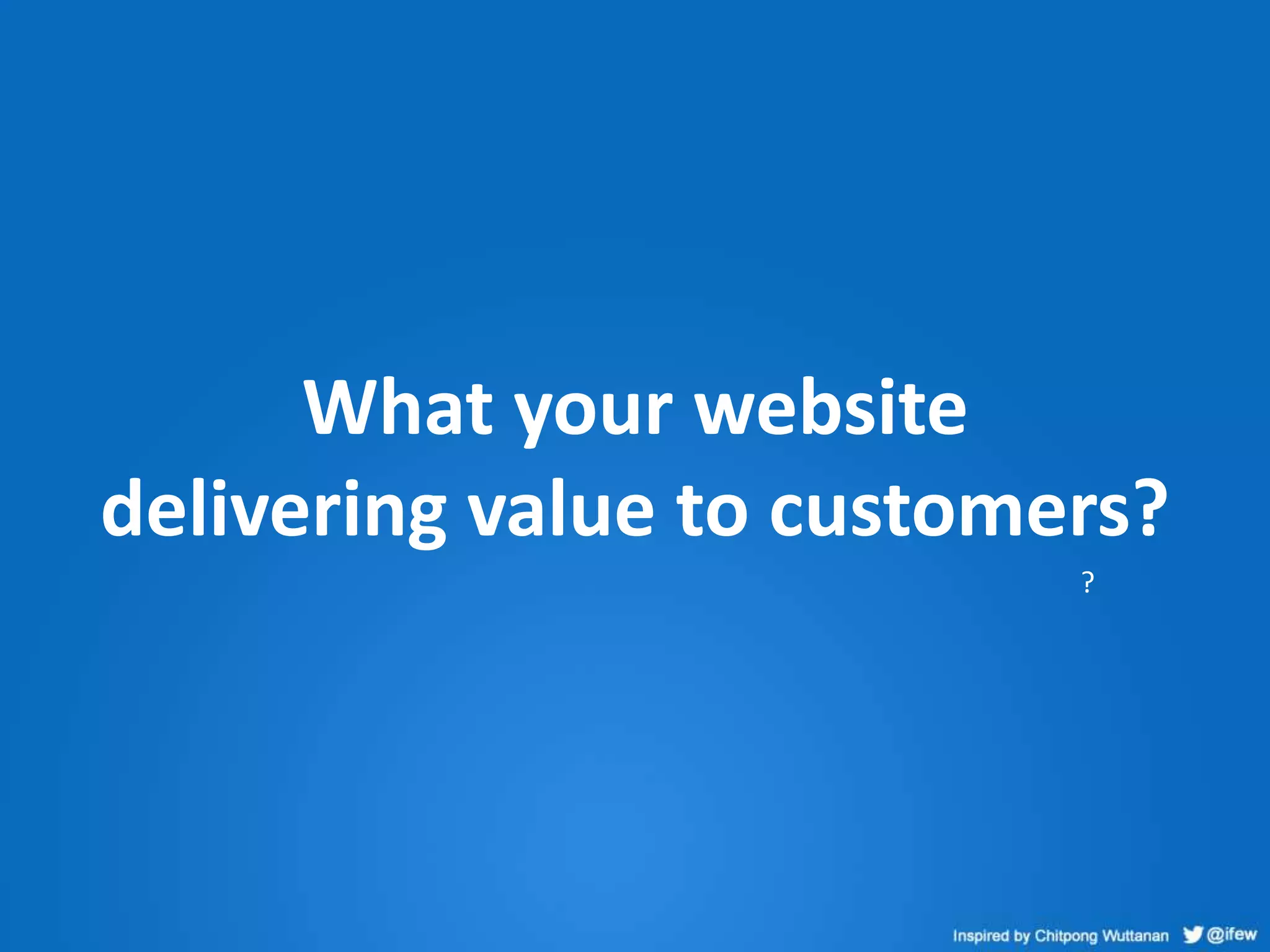 What your website delivering value to customers?

?

Inspired by Chitpong Wuttanan @ifew